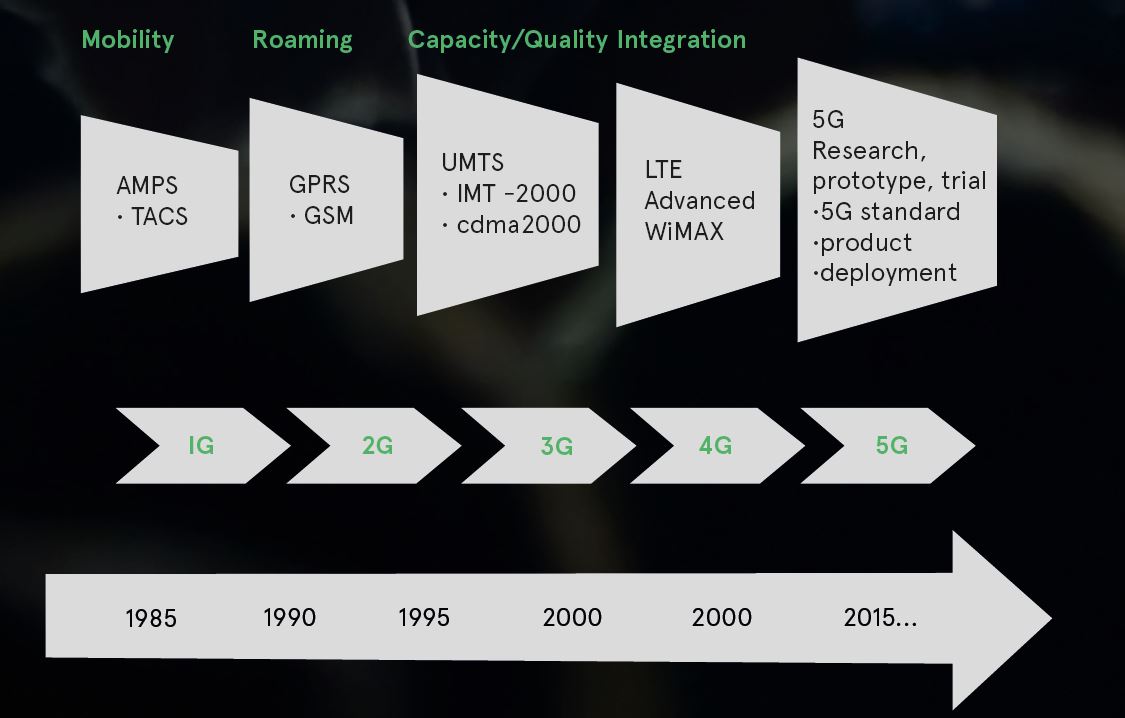 Mobility Roaming Capacity/Quality Integration

AMPS
· TACS

GPRS
· GSM

UMTS
· IMT -2000
· cdma2000

LTE
Advanced
WiMAX

5G
Research, prototype, trial
·5G standard
·product
·deployment

IG 2G 3G 4G 5G

1985 1990 1995 2000 2000 2015...